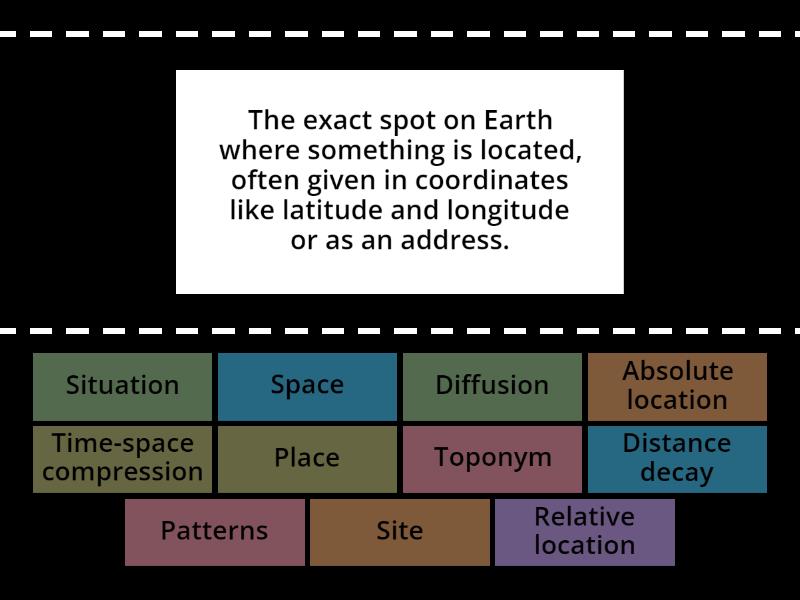 The exact spot on Earth where something is located, often given in coordinates like latitude and longitude or as an address.

Situation
Space
Diffusion
Absolute location
Time-space compression
Place
Toponym
Distance decay
Patterns
Site
Relative location